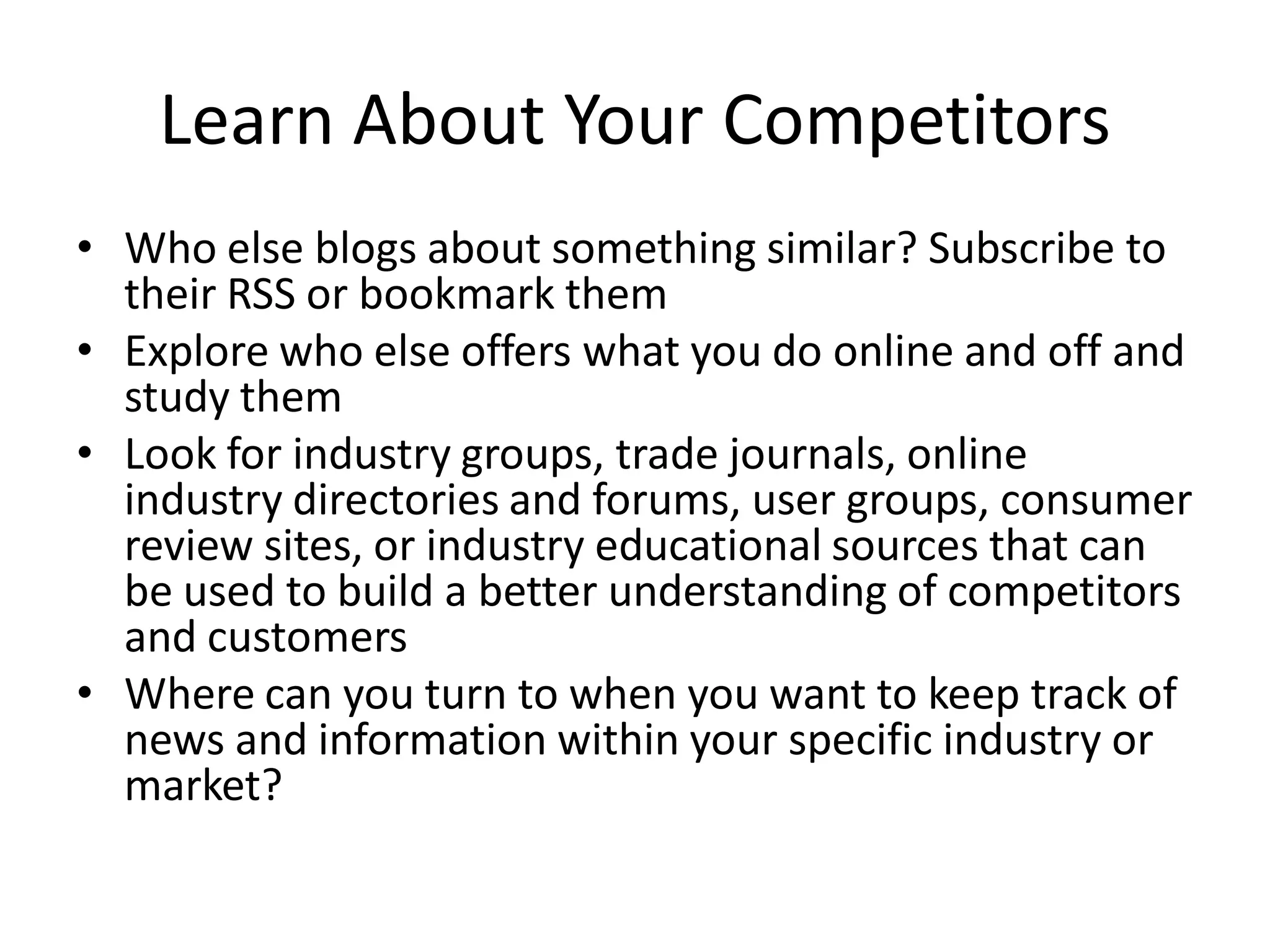 Learn About Your Competitors

• Who else blogs about something similar? Subscribe to their RSS or bookmark them
• Explore who else offers what you do online and off and study them
• Look for industry groups, trade journals, online industry directories and forums, user groups, consumer review sites, or industry educational sources that can be used to build a better understanding of competitors and customers
• Where can you turn to when you want to keep track of news and information within your specific industry or market?